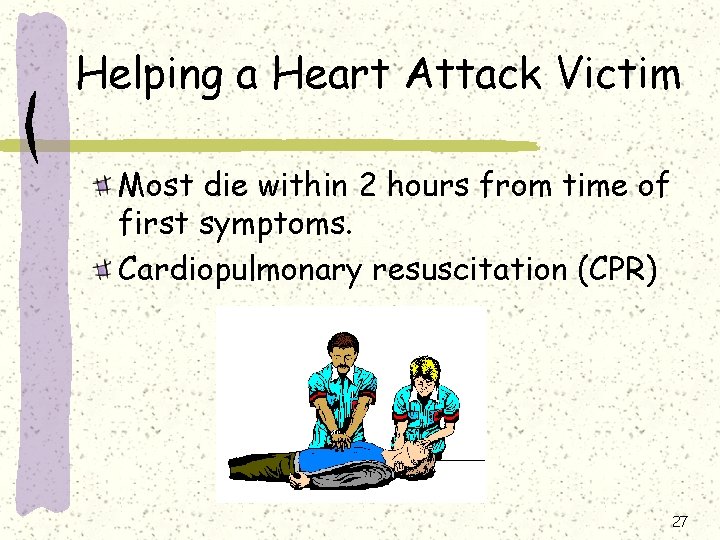 Helping a Heart Attack Victim

Most die within 2 hours from time of first symptoms.

Cardiopulmonary resuscitation (CPR)

27